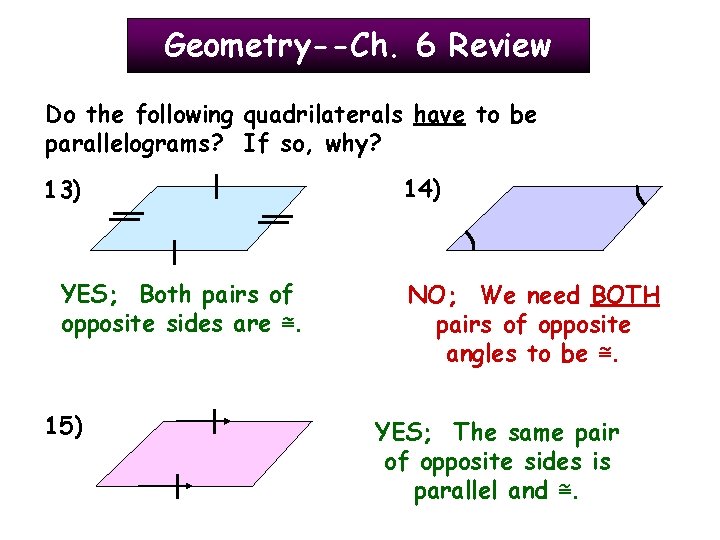 Geometry--Ch. 6 Review

Do the following quadrilaterals have to be parallelograms? If so, why?

13)

YES; Both pairs of opposite sides are $\cong$.

14)

NO; We need BOTH pairs of opposite angles to be $\cong$.

15)

YES; The same pair of opposite sides is parallel and $\cong$.